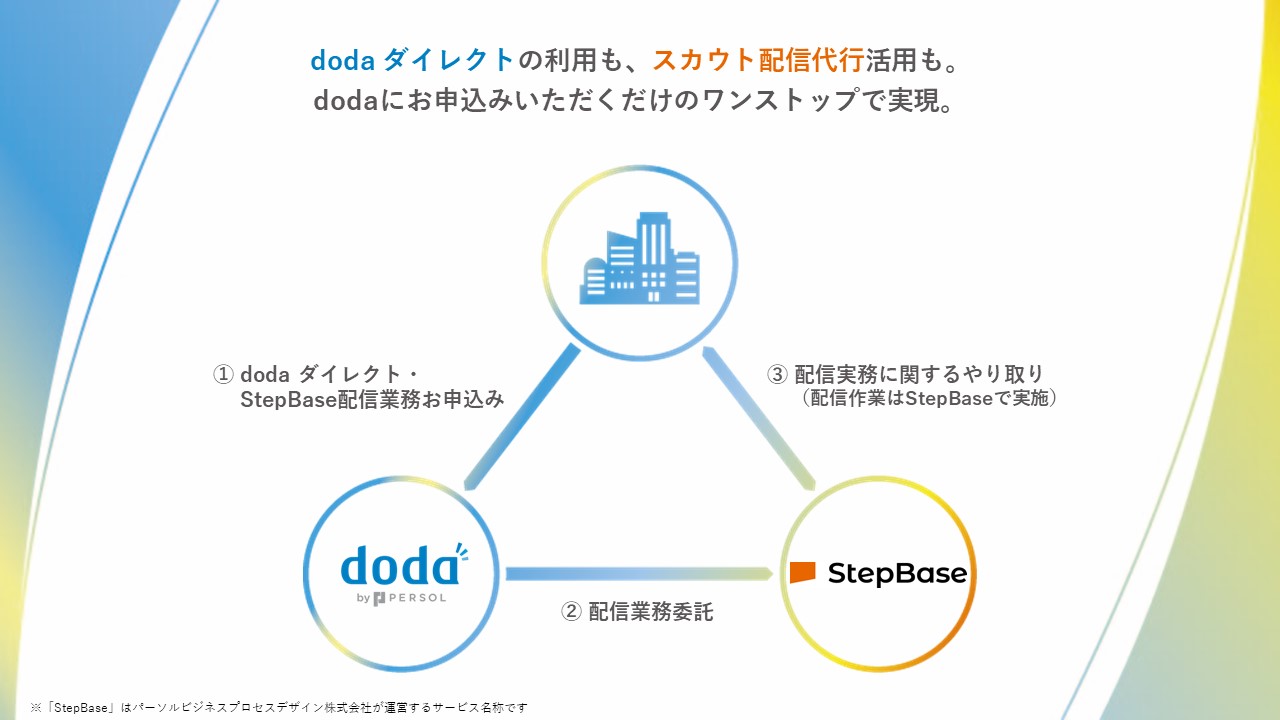 doda ダイレクトの利用も、スカウト配信代行活用も。
dodaにお申込みいただくだけのワンストップで実現。

① doda ダイレクト・
StepBase配信業務お申込み

③ 配信実務に関するやり取り
（配信作業はStepBaseで実施）

doda
by PERSOL

② 配信業務委託

StepBase

※「StepBase」はパーソルビジネスプロセスデザイン株式会社が運営するサービス名称です